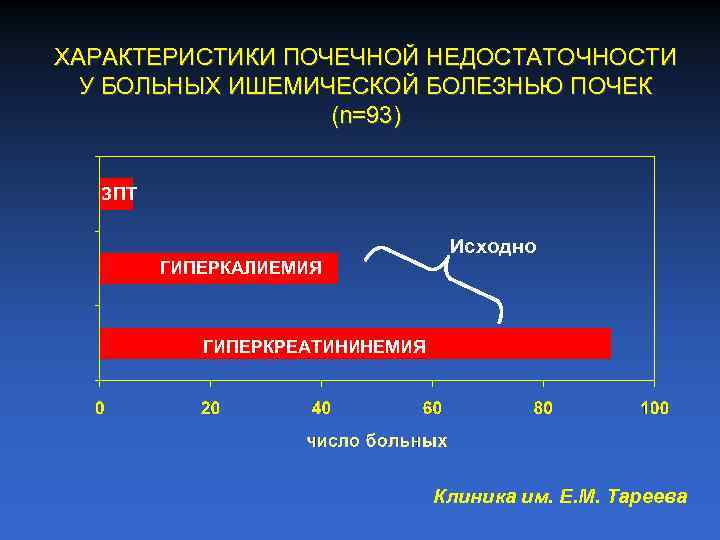 ХАРАКТЕРИСТИКИ ПОЧЕЧНОЙ НЕДОСТАТОЧНОСТИ У БОЛЬНЫХ ИШЕМИЧЕСКОЙ БОЛЕЗНЬЮ ПОЧЕК (n=93)

ЗПТ

ГИПЕРКАЛИЕМИЯ

Исходно

ГИПЕРКРЕАТИНИНЕМИЯ

0 20 40 60 80 100

число больных

Клиника им. Е.М. Тареева